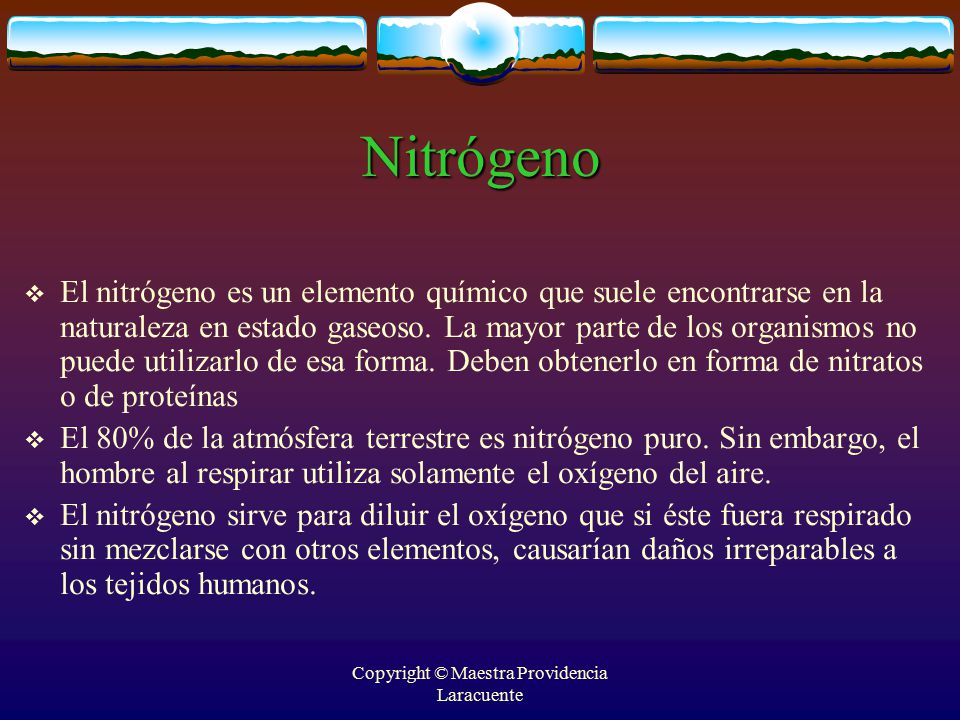 Nitrógeno

❖ El nitrógeno es un elemento químico que suele encontrarse en la naturaleza en estado gaseoso. La mayor parte de los organismos no puede utilizarlo de esa forma. Deben obtenerlo en forma de nitratos o de proteínas

❖ El 80% de la atmósfera terrestre es nitrógeno puro. Sin embargo, el hombre al respirar utiliza solamente el oxígeno del aire.

❖ El nitrógeno sirve para diluir el oxígeno que si éste fuera respirado sin mezclarse con otros elementos, causarían daños irreparables a los tejidos humanos.

Copyright © Maestra Providencia Laracuente